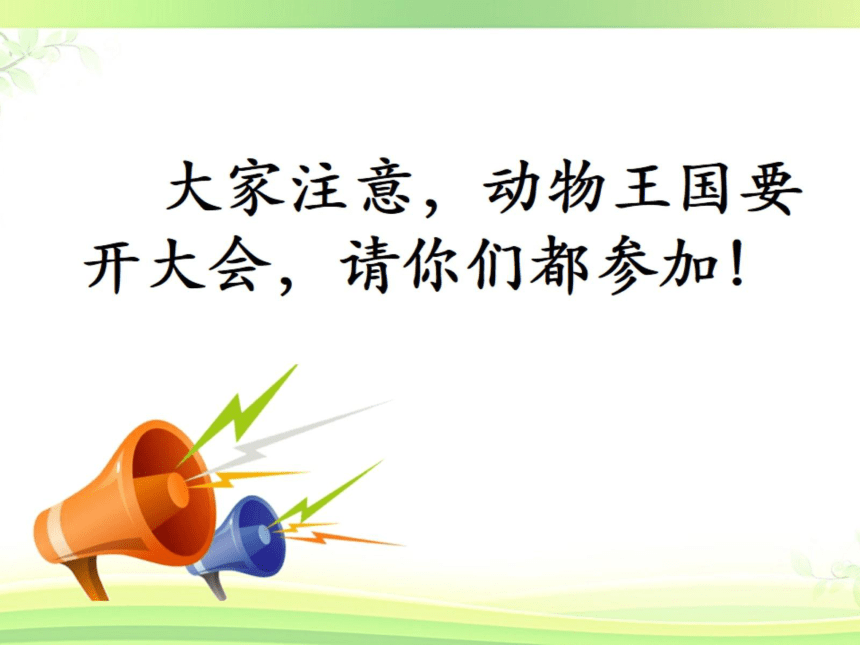 大家注意，动物王国要开大会，请你们都参加！